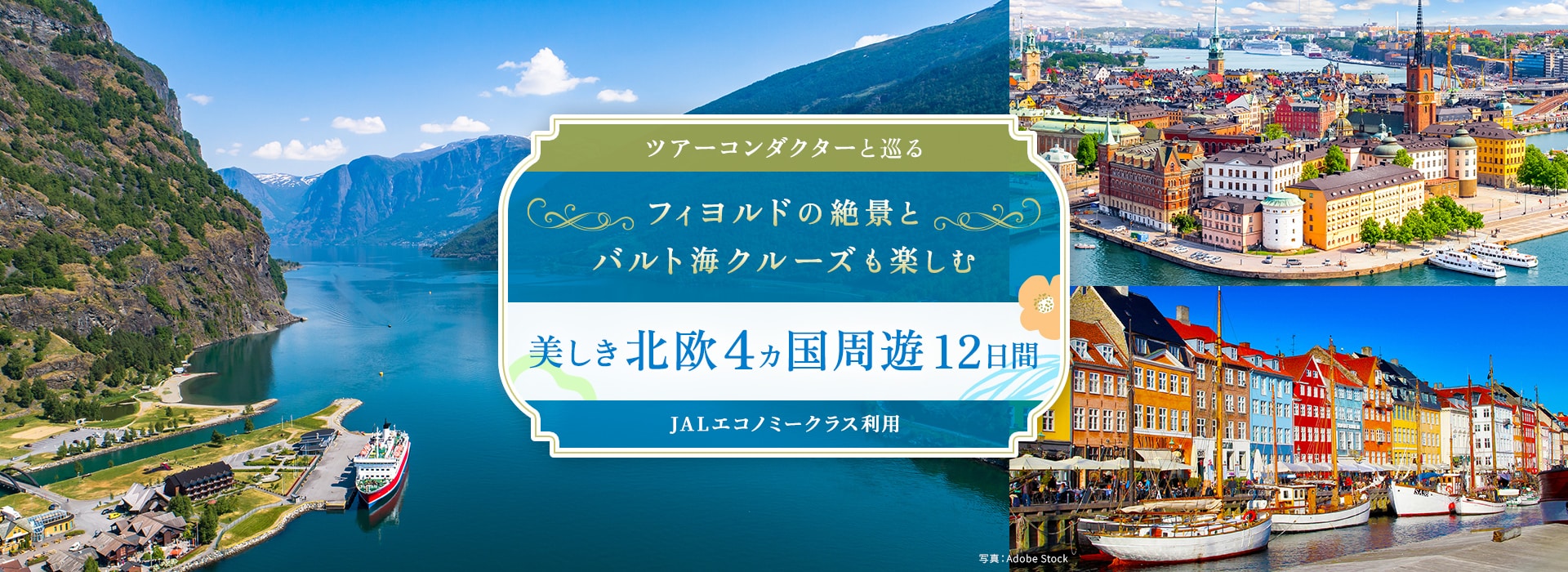 ツアーコンダクターと巡る

フィヨルドの絶景と
バルト海クルーズも楽しむ

美しき北欧4カ国周遊12日間

JALエコノミークラス利用

写真：Adobe Stock